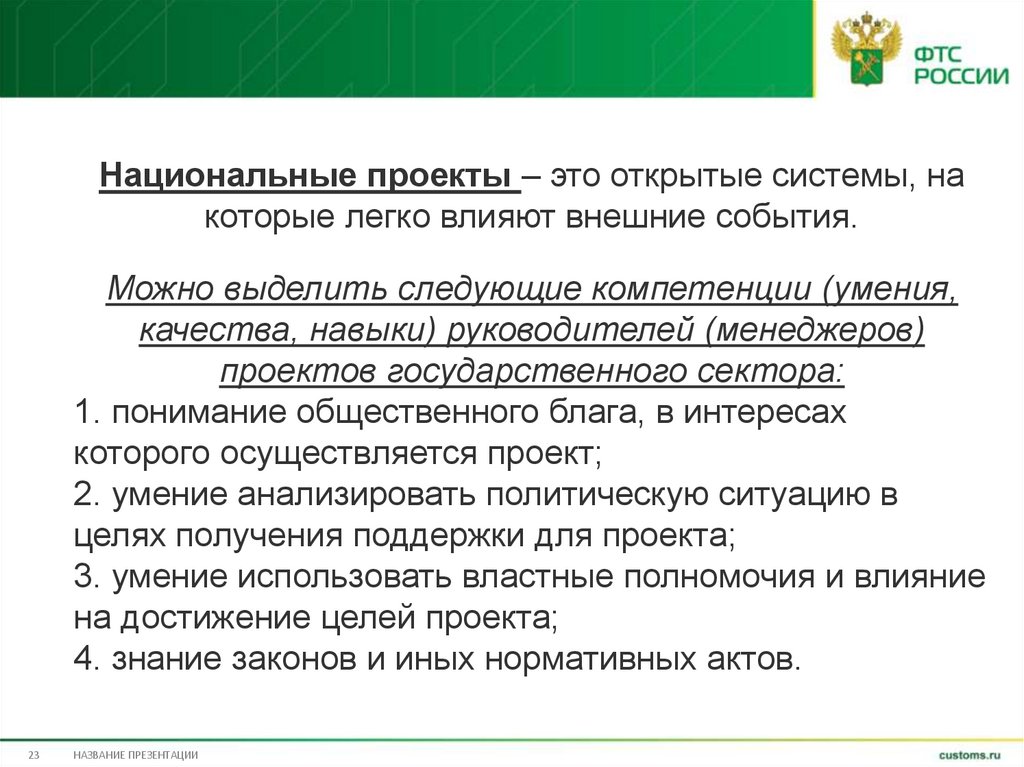 ФТС РОССИИ

Национальные проекты – это открытые системы, на которые легко влияют внешние события.

Можно выделить следующие компетенции (умения, качества, навыки) руководителей (менеджеров) проектов государственного сектора:
1. понимание общественного блага, в интересах которого осуществляется проект;
2. умение анализировать политическую ситуацию в целях получения поддержки для проекта;
3. умение использовать властные полномочия и влияние на достижение целей проекта;
4. знание законов и иных нормативных актов.

23 НАЗВАНИЕ ПРЕЗЕНТАЦИИ customs.ru